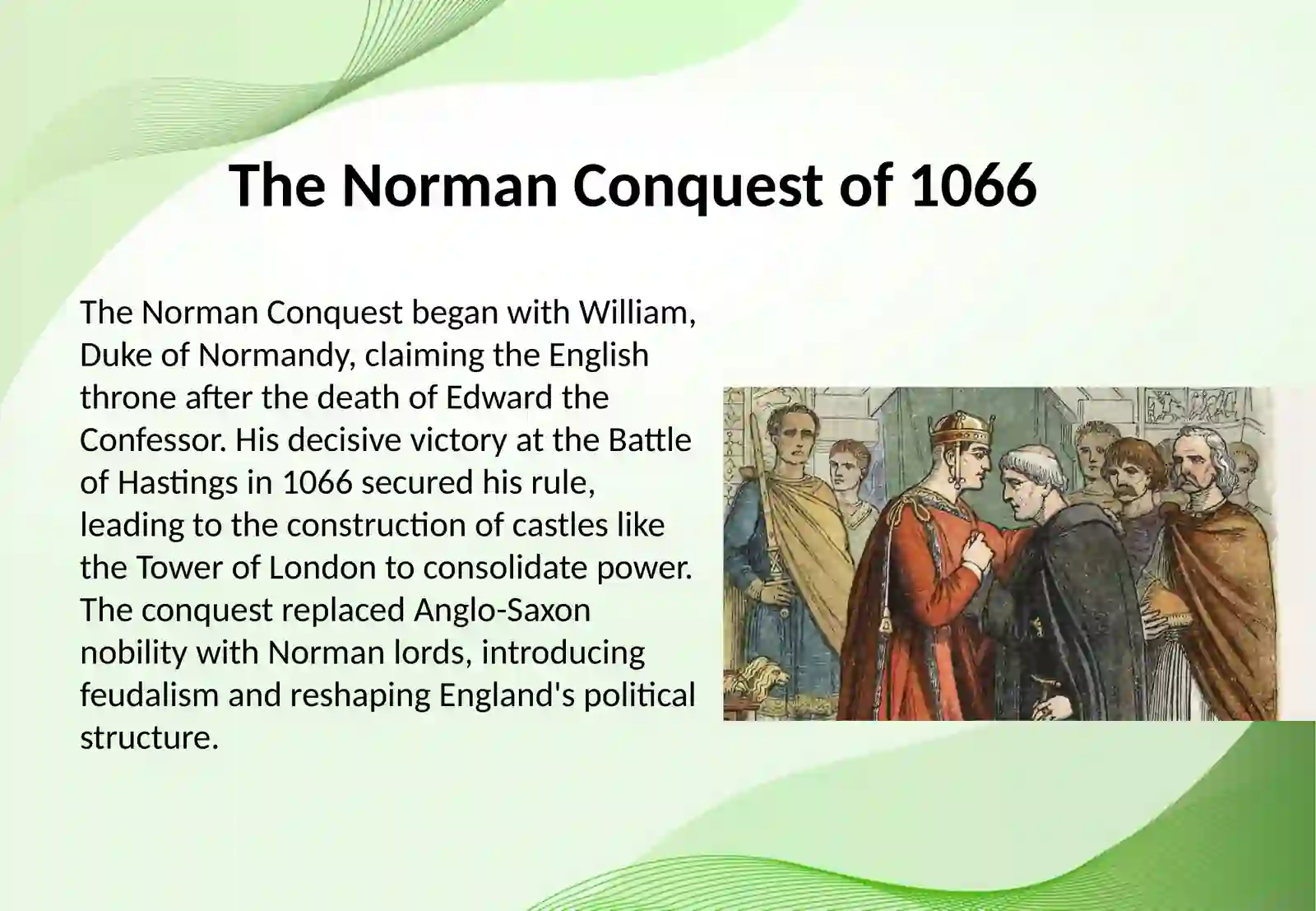 The Norman Conquest of 1066

The Norman Conquest began with William, Duke of Normandy, claiming the English throne after the death of Edward the Confessor. His decisive victory at the Battle of Hastings in 1066 secured his rule, leading to the construction of castles like the Tower of London to consolidate power. The conquest replaced Anglo-Saxon nobility with Norman lords, introducing feudalism and reshaping England's political structure.